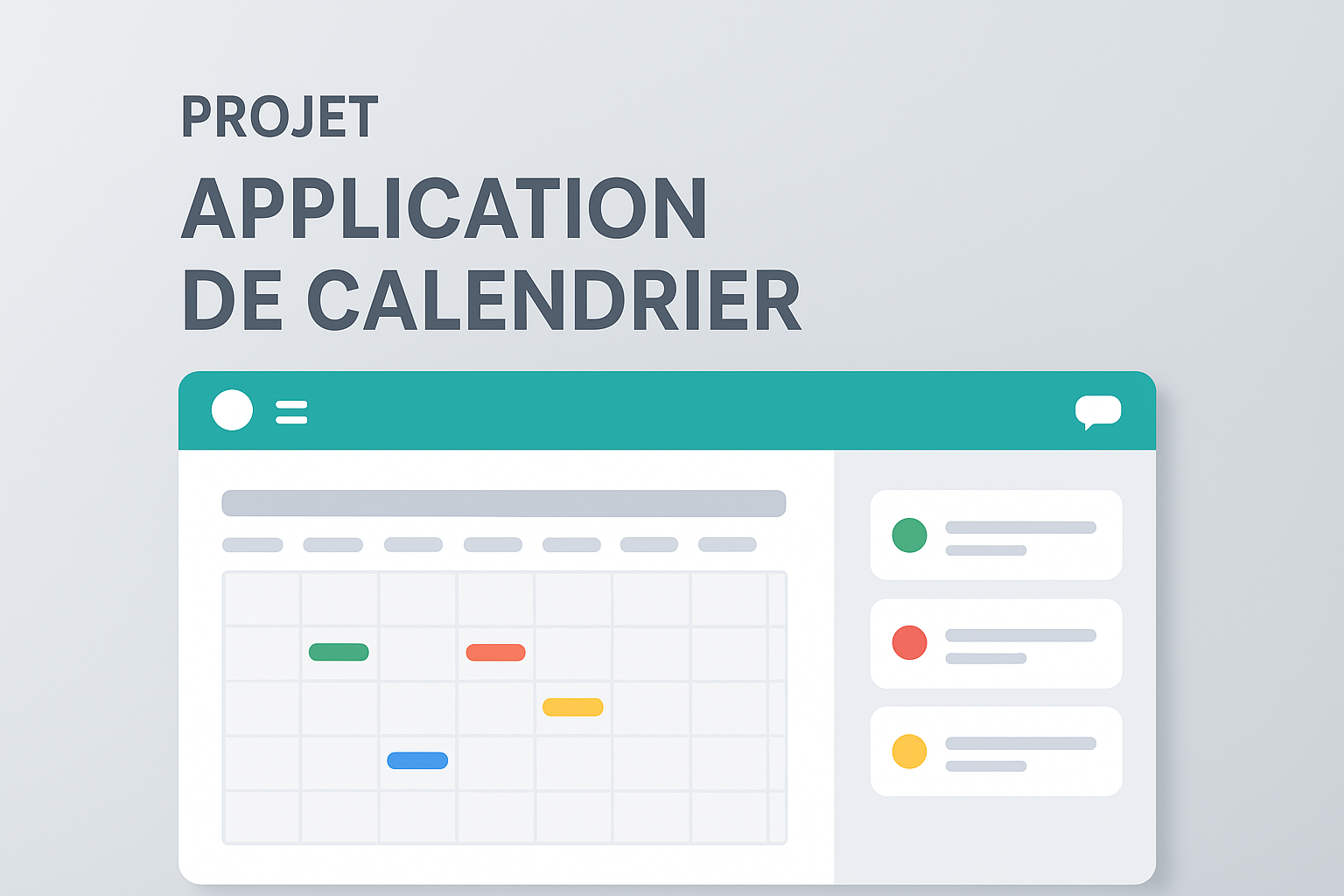 PROJET

APPLICATION DE CALENDRIER